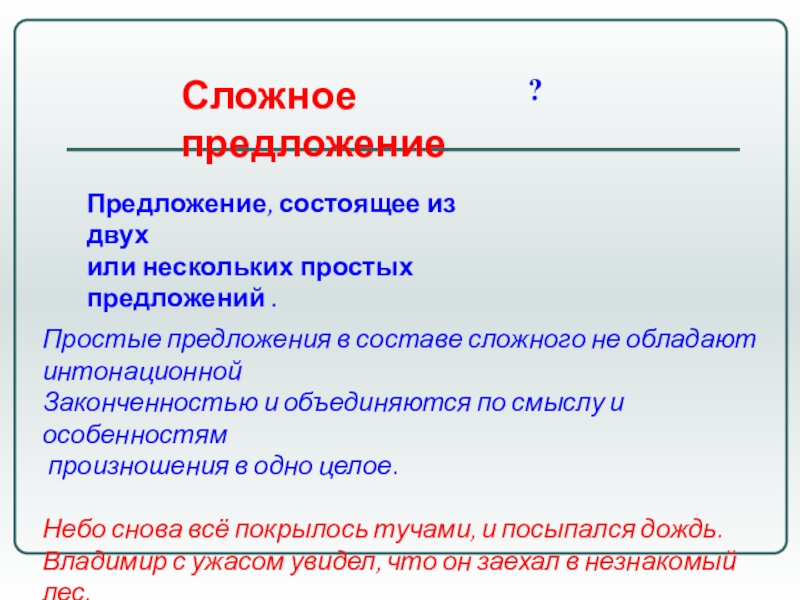 Сложное предложение

?

Предложение, состоящее из двух
или нескольких простых предложений .

Простые предложения в составе сложного не обладают интонационной
Законченностью и объединяются по смыслу и особенностям
произношения в одно целое.

Небо снова всё покрылось тучами, и посыпался дождь.
Владимир с ужасом увидел, что он заехал в незнакомый лес.